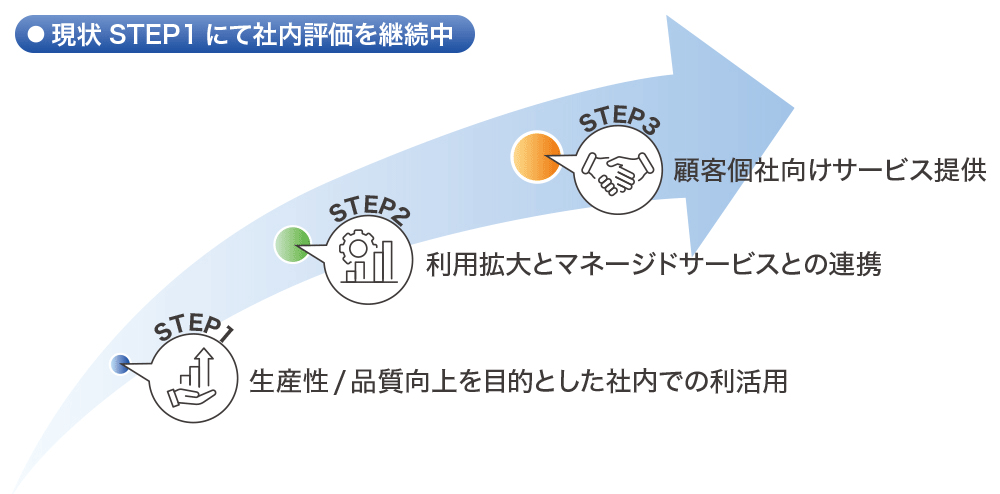 ● 現状 STEP1 にて社内評価を継続中

STEP3
顧客個社向けサービス提供

STEP2
利用拡大とマネージドサービスとの連携

STEP1
生産性 / 品質向上を目的とした社内での利活用